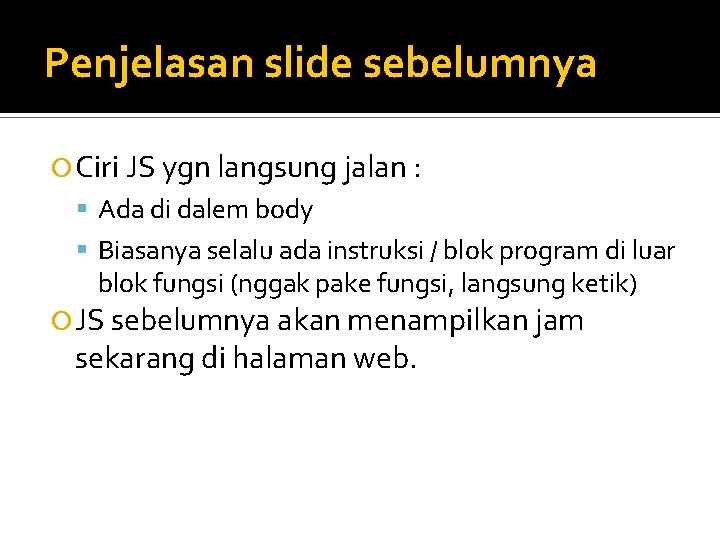 Penjelasan slide sebelumnya

Ciri JS ygn langsung jalan :

Ada di dalem body

Biasanya selalu ada instruksi / blok program di luar blok fungsi (nggak pake fungsi, langsung ketik)

JS sebelumnya akan menampilkan jam sekarang di halaman web.